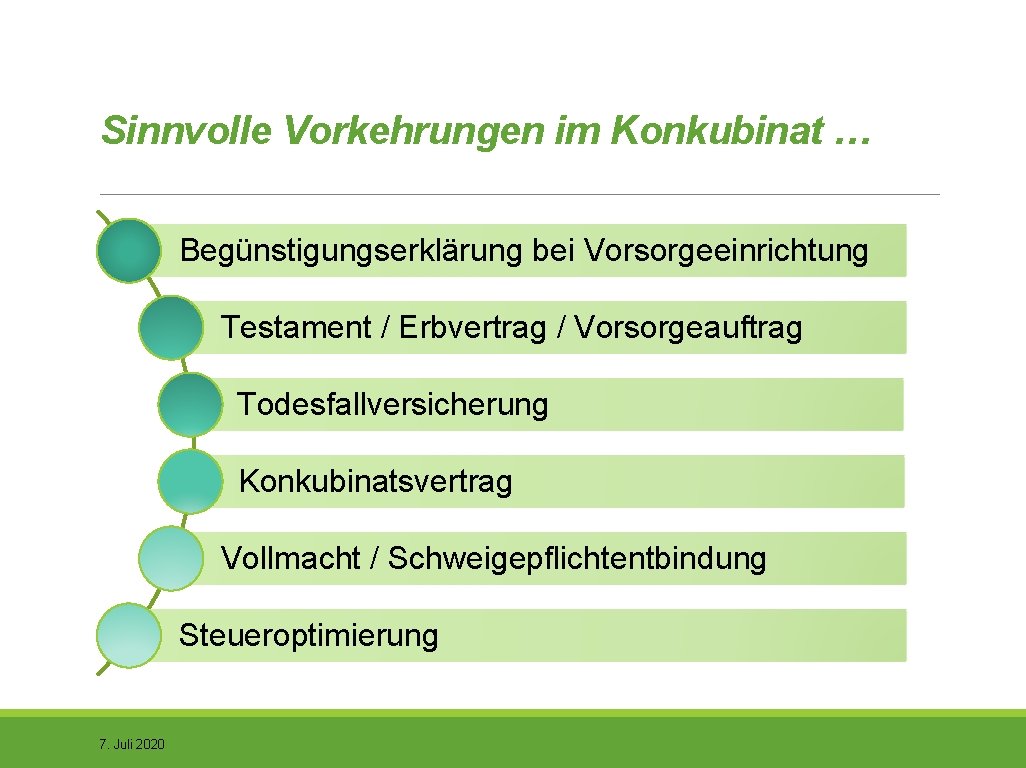 Sinnvolle Vorkehrungen im Konkubinat …

Begünstigungserklärung bei Vorsorgeeinrichtung

Testament / Erbvertrag / Vorsorgeauftrag

Todesfallversicherung

Konkubinatsvertrag

Vollmacht / Schweigepflichtentbindung

Steueroptimierung

7. Juli 2020